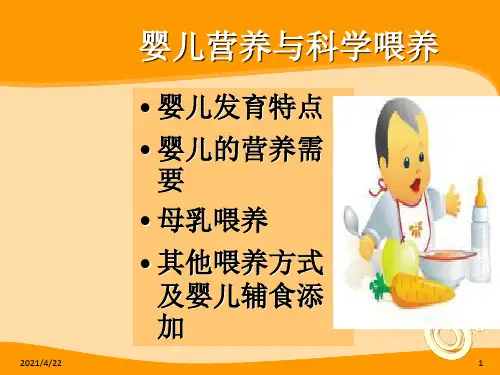 婴儿营养与科学喂养

• 婴儿发育特点
• 婴儿的营养需要
• 母乳喂养
• 其他喂养方式及婴儿辅食添加

2021/4/22

1